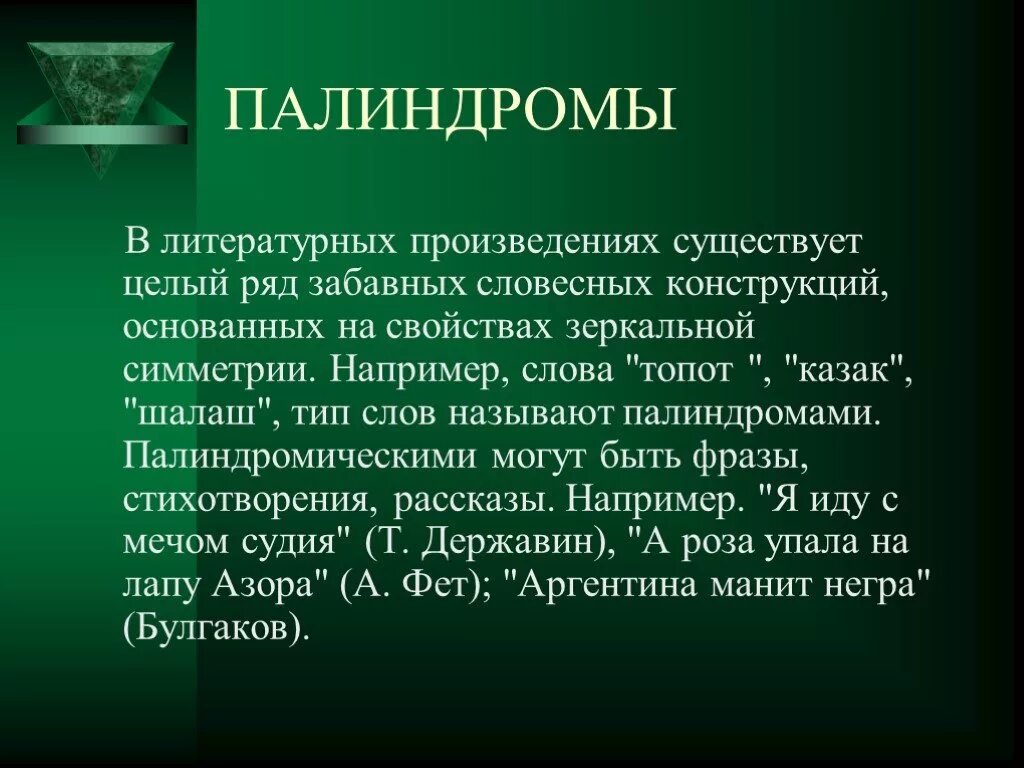 ПАЛИНДРОМЫ

В литературных произведениях существует целый ряд забавных словесных конструкций, основанных на свойствах зеркальной симметрии. Например, слова "топот ", "казак", "шалаш", тип слов называют палиндромами. Палиндромическими могут быть фразы, стихотворения, рассказы. Например. "Я иду с мечом судия" (Т. Державин), "А роза упала на лапу Азора" (А. Фет); "Аргентина манит негра" (Булгаков).